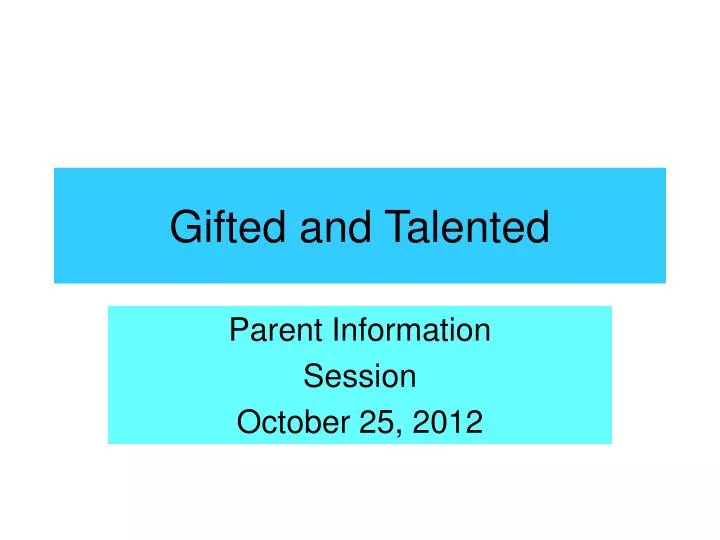 Gifted and Talented

Parent Information
Session
October 25, 2012